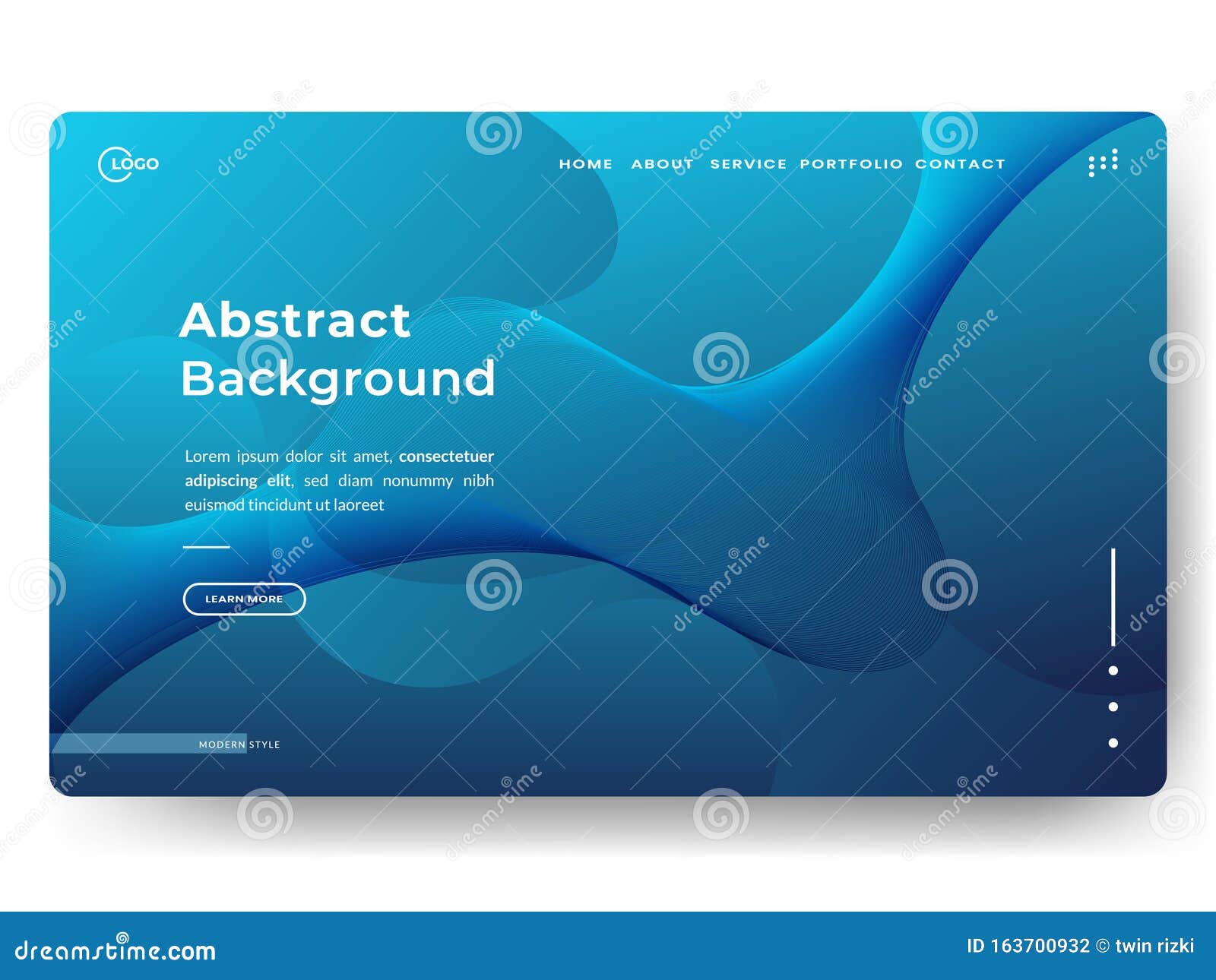 LOGO

HOME ABOUT SERVICE PORTFOLIO CONTACT

Abstract Background

Lorem ipsum dolor sit amet, consectetuer adipiscing elit, sed diam nonummy nibh euismod tincidunt ut laoreet

LEARN MORE

MODERN STYLE

dreamstime

dreamstime.com

ID 163700932 © twin rizki